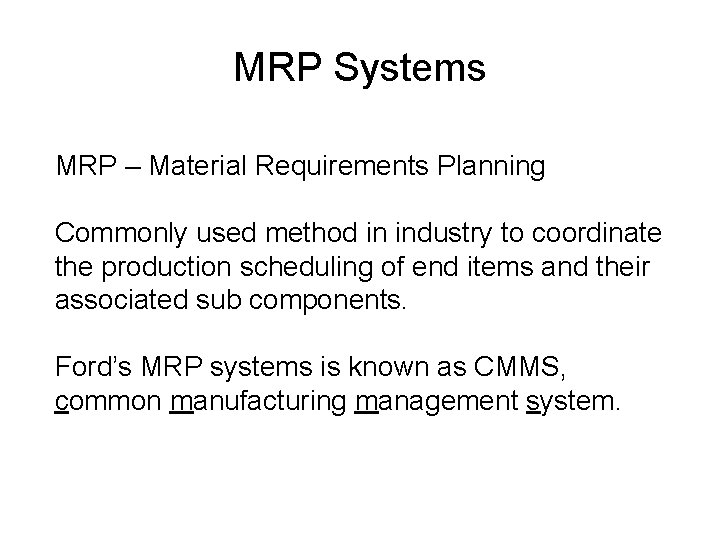 MRP Systems

MRP – Material Requirements Planning

Commonly used method in industry to coordinate the production scheduling of end items and their associated sub components.

Ford's MRP systems is known as CMMS, common manufacturing management system.